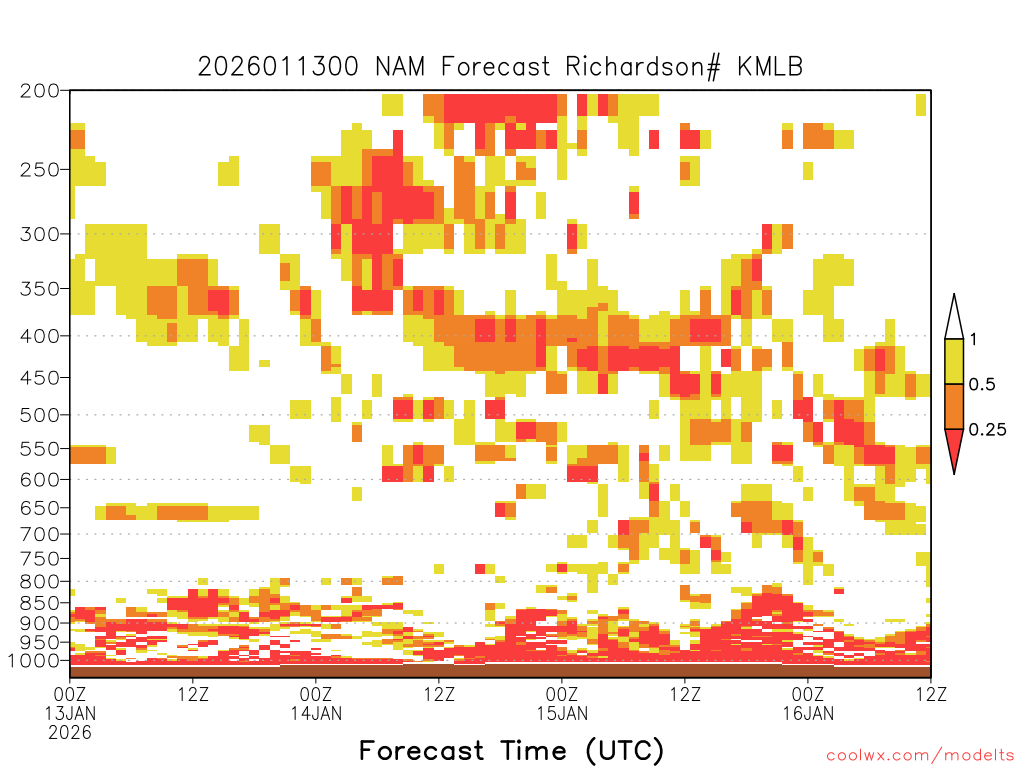 2026011300 NAM Forecast Richardson# KMLB

200
250
300
350
400
450
500
550
600
650
700
750
800
850
900
950
1000

1
0.5
0.25

00Z 13JAN 2026
12Z
00Z 14JAN
12Z
00Z 15JAN
12Z
00Z 16JAN
12Z

Forecast Time (UTC)

coolwx.com/modelts